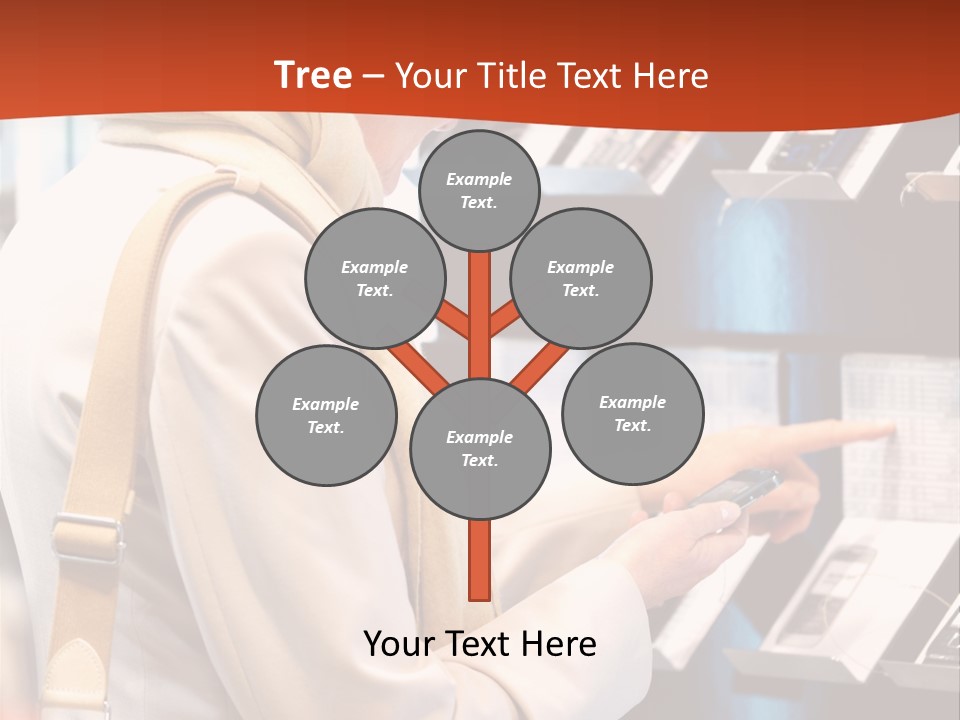 Tree – Your Title Text Here

Example Text.

Example Text.

Example Text.

Example Text.

Example Text.

Example Text.

Your Text Here